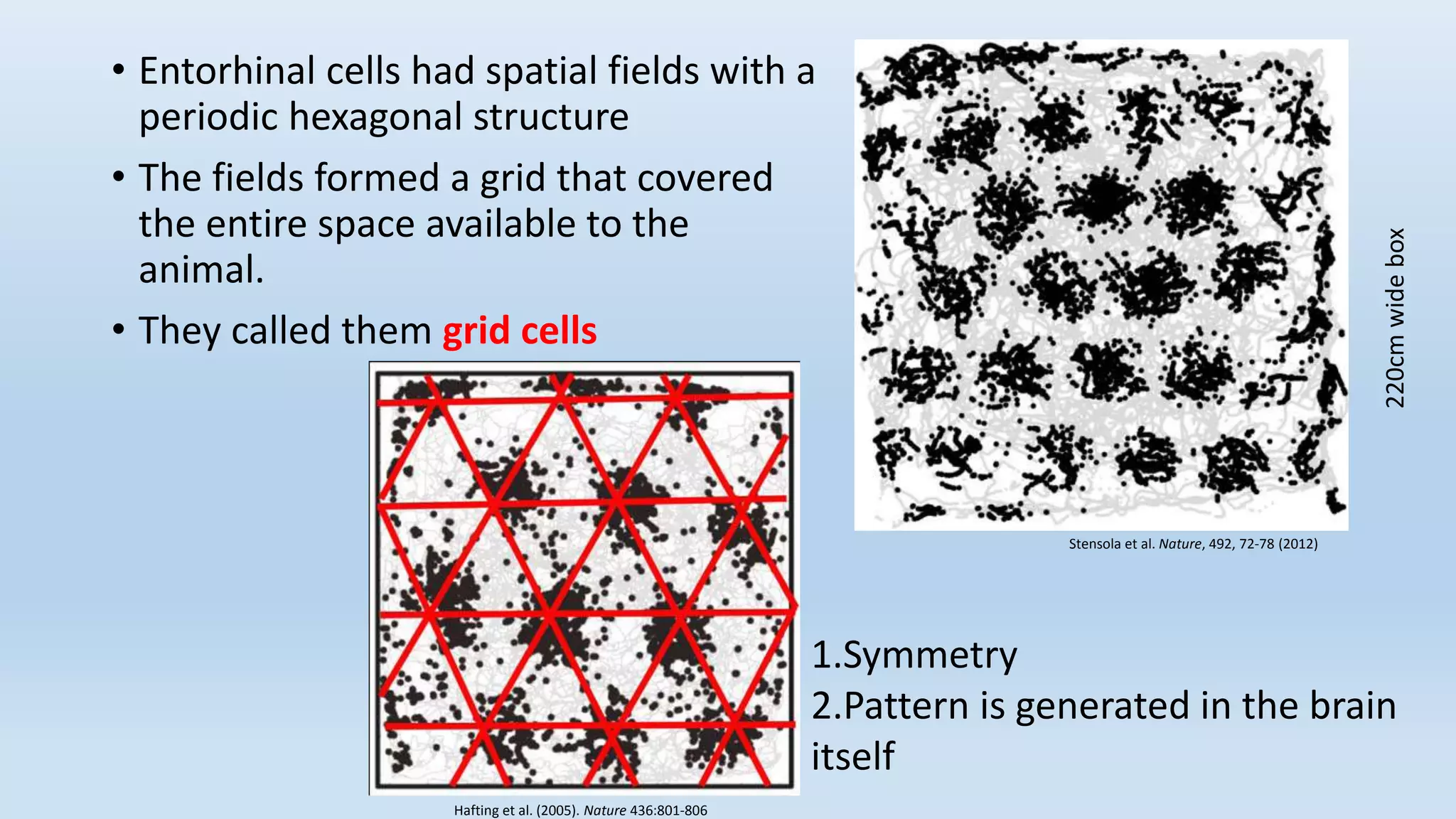 • Entorhinal cells had spatial fields with a periodic hexagonal structure

• The fields formed a grid that covered the entire space available to the animal.

• They called them grid cells

220cm wide box

Stensola et al. Nature, 492, 72-78 (2012)

1.Symmetry
2.Pattern is generated in the brain itself

Hafting et al. (2005). Nature 436:801-806